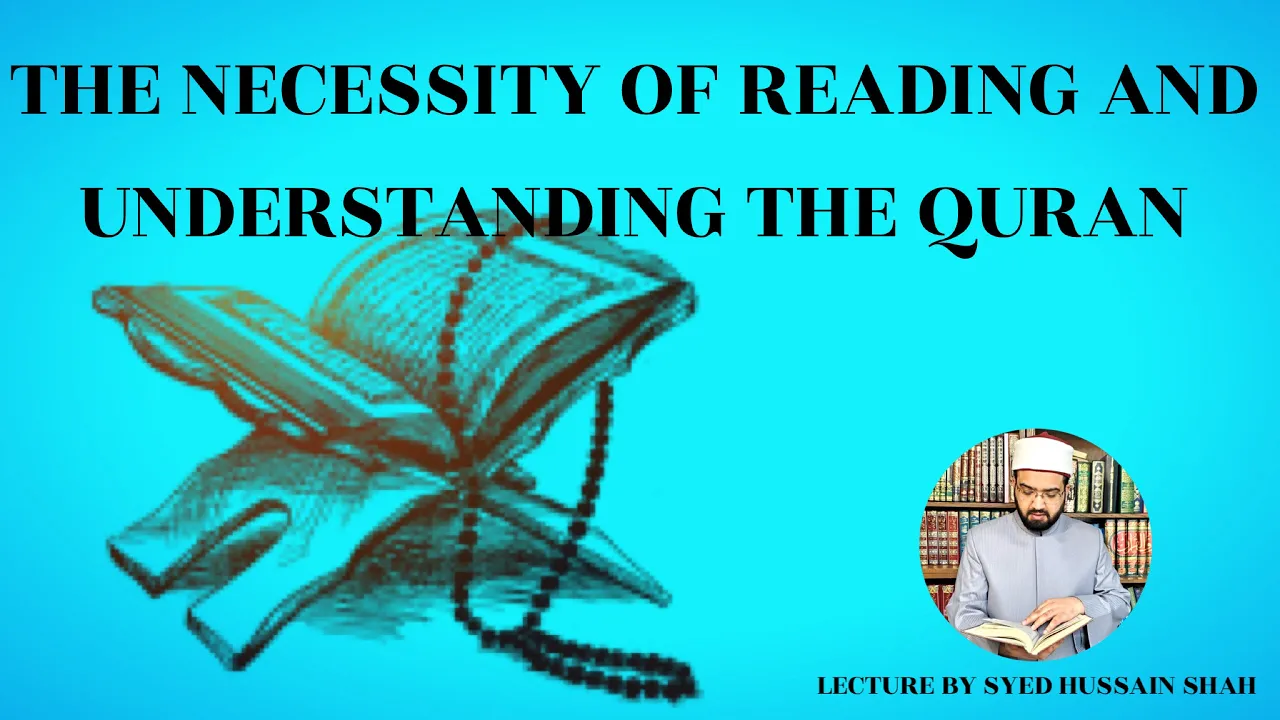 THE NECESSITY OF READING AND UNDERSTANDING THE QURAN

LECTURE BY SYED HUSSAIN SHAH